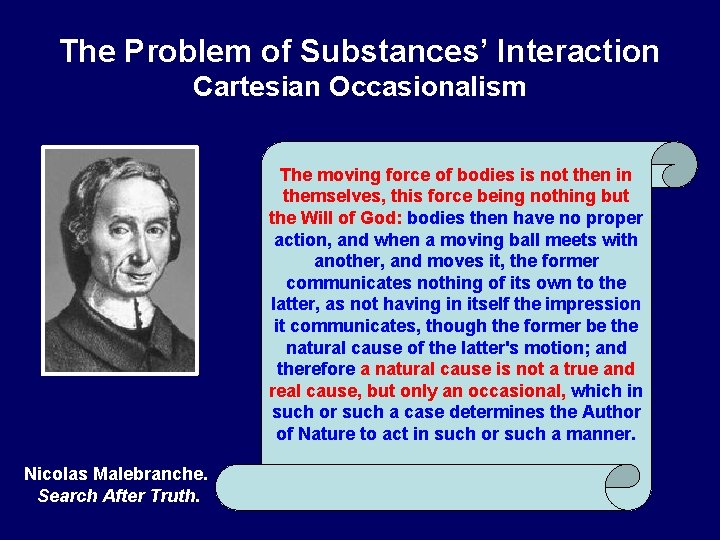 The Problem of Substances' Interaction
Cartesian Occasionalism

The moving force of bodies is not then in themselves, this force being nothing but the Will of God: bodies then have no proper action, and when a moving ball meets with another, and moves it, the former communicates nothing of its own to the latter, as not having in itself the impression it communicates, though the former be the natural cause of the latter's motion; and therefore a natural cause is not a true and real cause, but only an occasional, which in such or such a case determines the Author of Nature to act in such or such a manner.

Nicolas Malebranche.
Search After Truth.